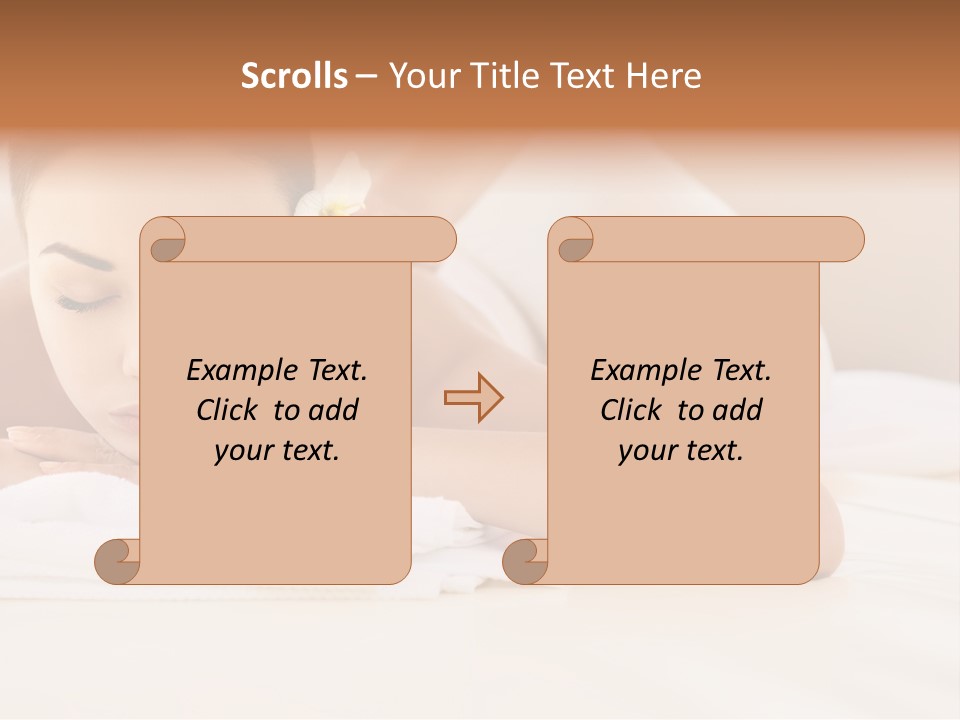 Scrolls – Your Title Text Here

Example Text. Click to add your text.

Example Text. Click to add your text.